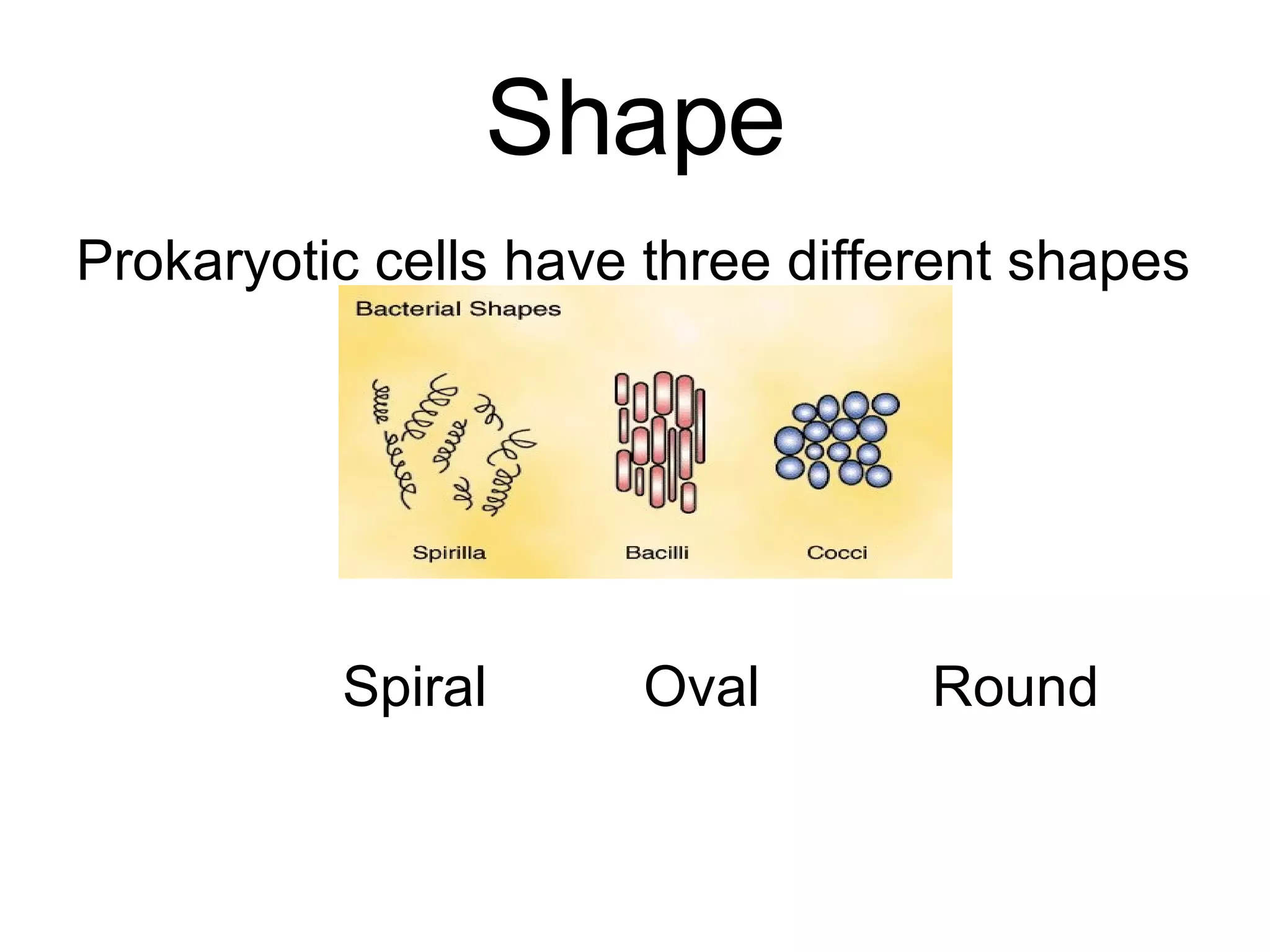 Shape

Prokaryotic cells have three different shapes

Bacterial Shapes

Spirilla Bacilli Cocci

Spiral Oval Round